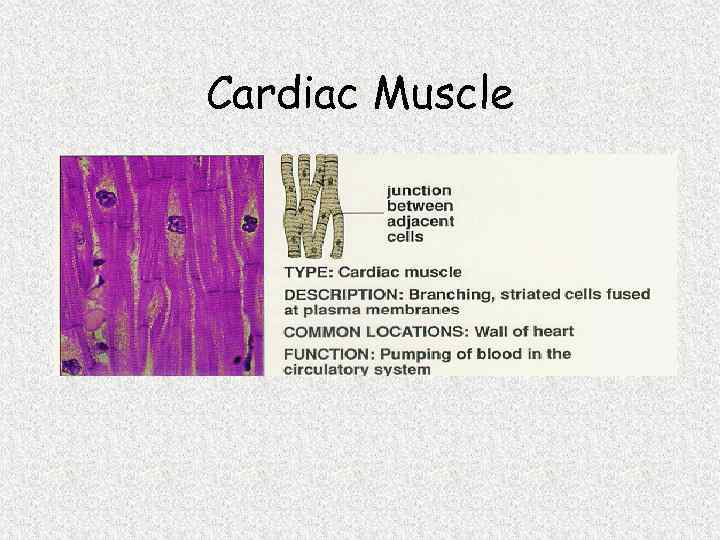 Cardiac Muscle

junction between adjacent cells

TYPE: Cardiac muscle

DESCRIPTION: Branching, striated cells fused at plasma membranes

COMMON LOCATIONS: Wall of heart

FUNCTION: Pumping of blood in the circulatory system